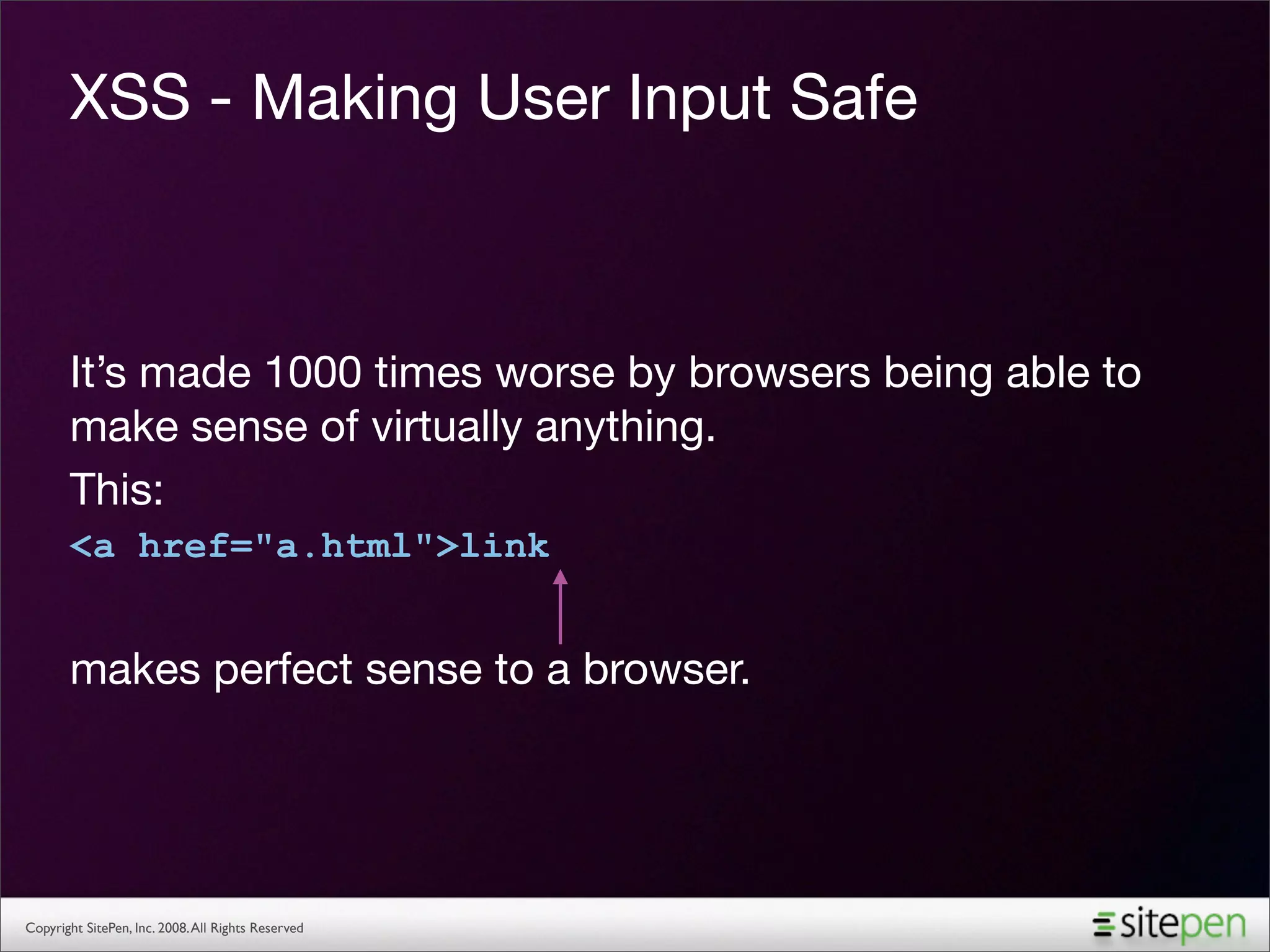 XSS - Making User Input Safe

It’s made 1000 times worse by browsers being able to make sense of virtually anything.

This:

<a href="a.html">link

makes perfect sense to a browser.

Copyright SitePen, Inc. 2008. All Rights Reserved

sitepen